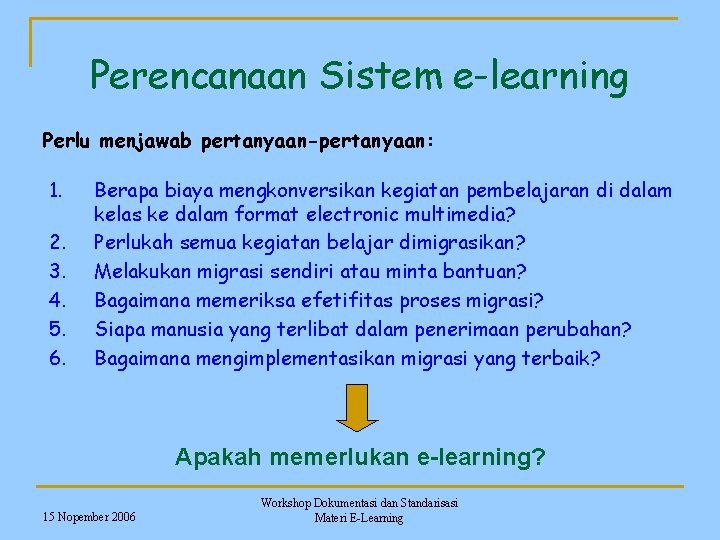 Perencanaan Sistem e-learning

Perlu menjawab pertanyaan-pertanyaan:

1. Berapa biaya mengkonversikan kegiatan pembelajaran di dalam kelas ke dalam format electronic multimedia?
2. Perlukah semua kegiatan belajar dimigrasikan?
3. Melakukan migrasi sendiri atau minta bantuan?
4. Bagaimana memeriksa efetifitas proses migrasi?
5. Siapa manusia yang terlibat dalam penerimaan perubahan?
6. Bagaimana mengimplementasikan migrasi yang terbaik?

Apakah memerlukan e-learning?

15 Nopember 2006

Workshop Dokumentasi dan Standarisasi Materi E-Learning